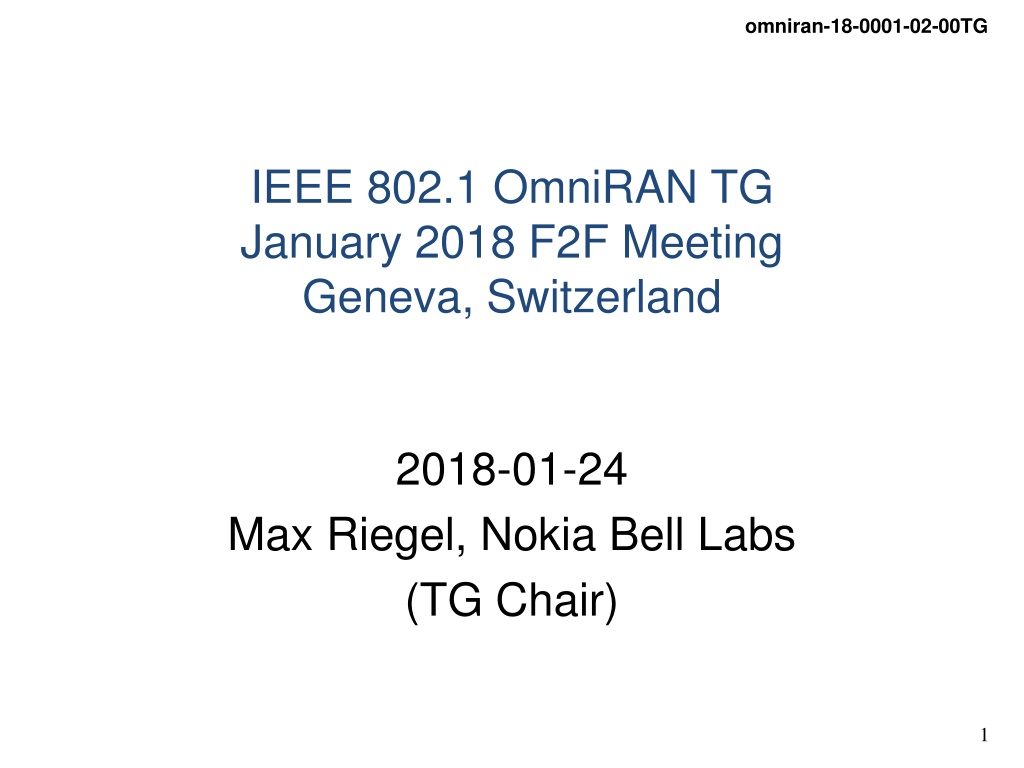 omniran-18-0001-02-00TG

IEEE 802.1 OmniRAN TG
January 2018 F2F Meeting
Geneva, Switzerland

2018-01-24
Max Riegel, Nokia Bell Labs
(TG Chair)

1